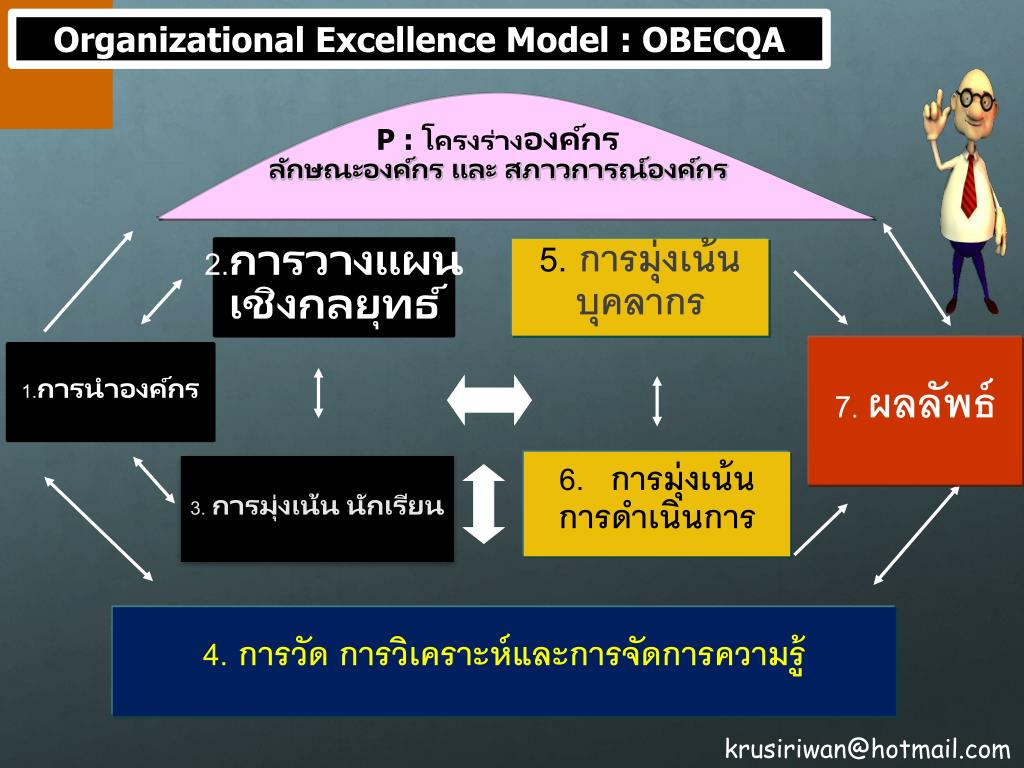 Organizational Excellence Model : OBECQA

P : โครงร่างองค์กร
ลักษณะองค์กร และ สภาวการณ์องค์กร

2.การวางแผนเชิงกลยุทธ์

5. การมุ่งเน้นบุคลากร

1.การนำองค์กร

7. ผลลัพธ์

3. การมุ่งเน้น นักเรียน

6. การมุ่งเน้นการดำเนินการ

4. การวัด การวิเคราะห์และการจัดการความรู้

krusiriwan@hotmail.com